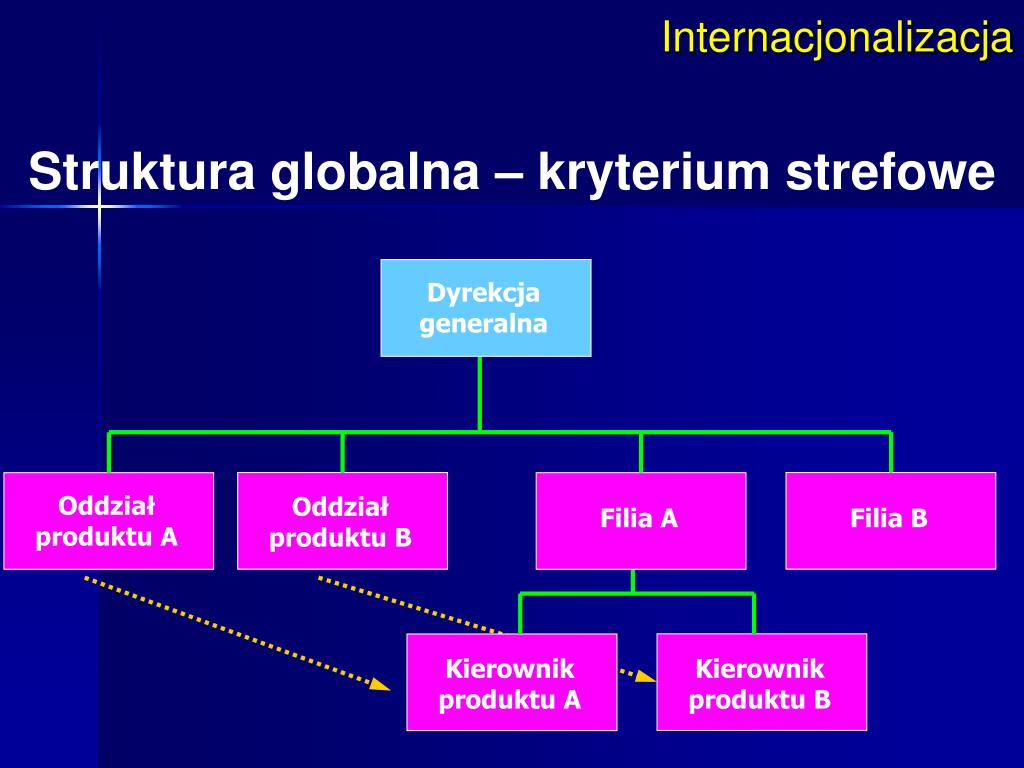 Internacjonalizacja

Struktura globalna – kryterium strefowe

Dyrekcja generalna

Oddział produktu A

Oddział produktu B

Filia A

Filia B

Kierownik produktu A

Kierownik produktu B